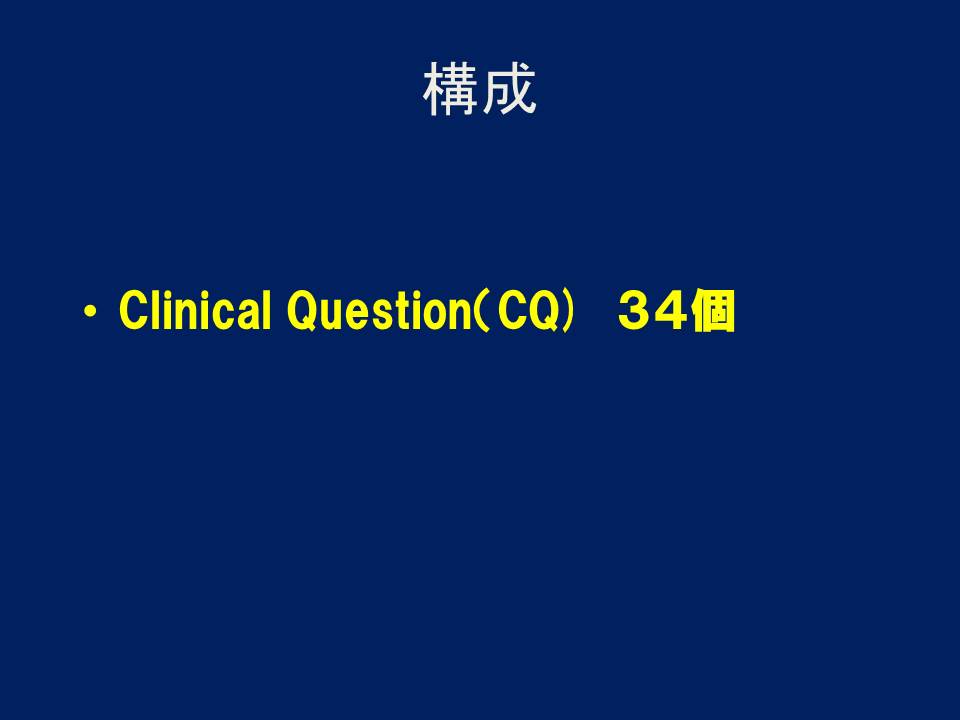 構成

• Clinical Question（CQ） ３４個